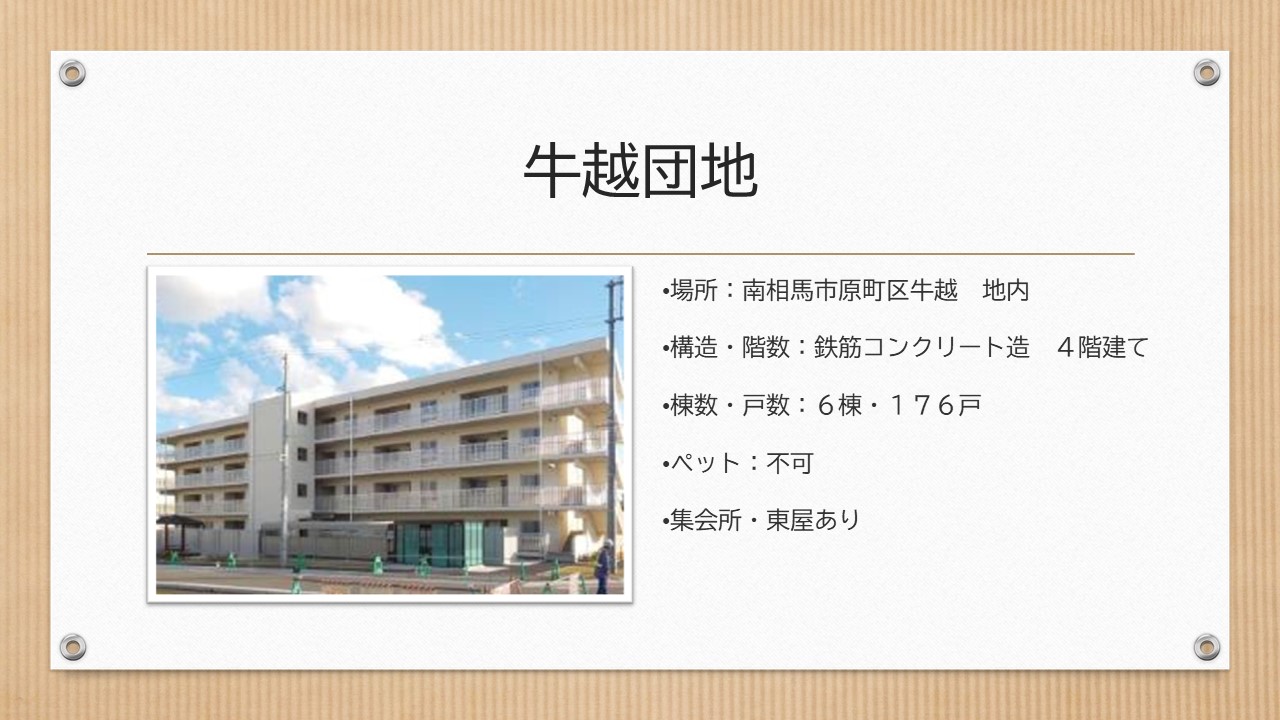 牛越団地

•場所：南相馬市原町区牛越　地内

•構造・階数：鉄筋コンクリート造　４階建て

•棟数・戸数：６棟・１７６戸

•ペット：不可

•集会所・東屋あり